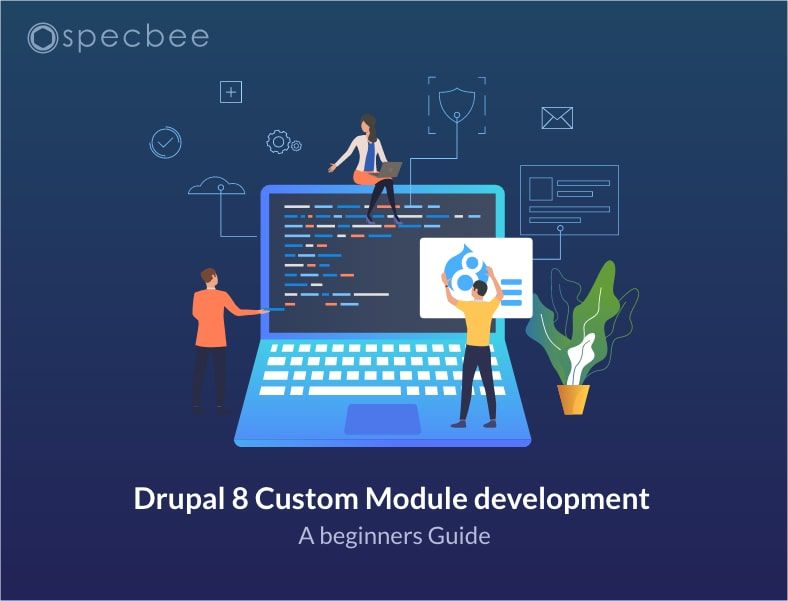 specbee

Drupal 8 Custom Module development

A beginners Guide